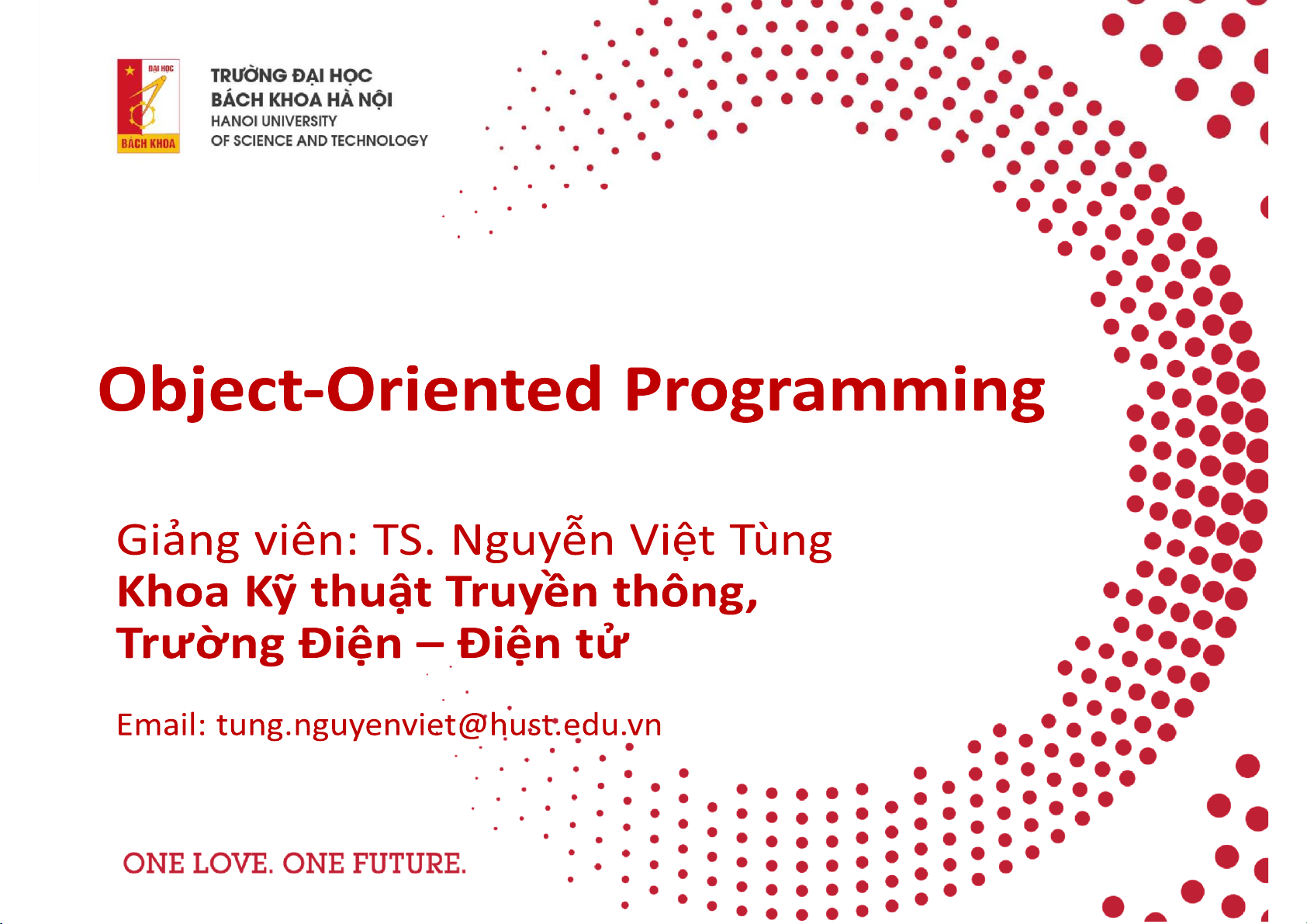 ĐẠI HỌC
BÁCH KHOA

TRƯỜNG ĐẠI HỌC
BÁCH KHOA HÀ NỘI
HANOI UNIVERSITY
OF SCIENCE AND TECHNOLOGY

Object-Oriented Programming

Giảng viên: TS. Nguyễn Việt Tùng
Khoa Kỹ thuật Truyền thông,
Trường Điện – Điện tử

Email: tung.nguyenviet@hust.edu.vn

ONE LOVE. ONE FUTURE.